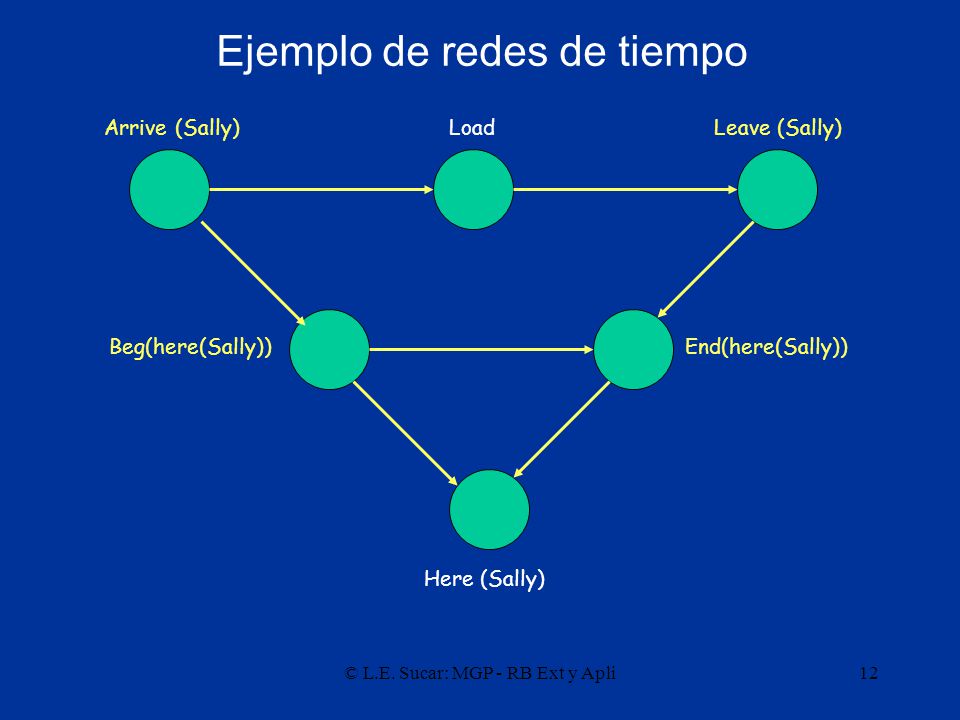 Ejemplo de redes de tiempo

Arrive (Sally)

Load

Leave (Sally)

Beg(here(Sally))

End(here(Sally))

Here (Sally)

© L.E. Sucar: MGP - RB Ext y Apli

12